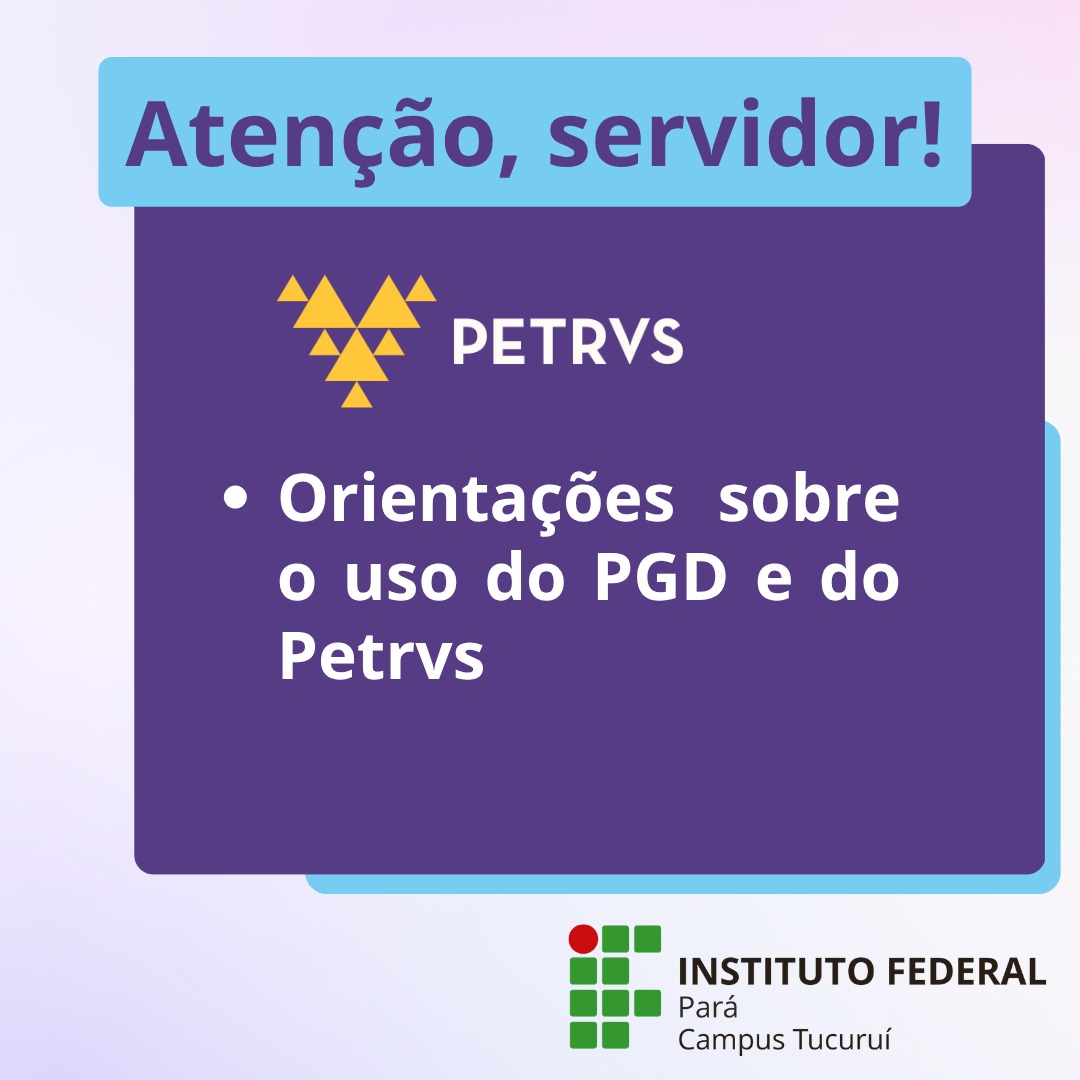 Atenção, servidor!

PETRVS

• Orientações sobre o uso do PGD e do Petrvs

INSTITUTO FEDERAL
Pará
Campus Tucuruí